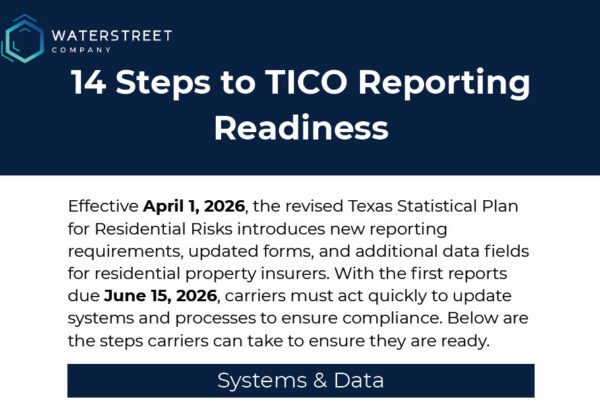 WATERSTREET
COMPANY

14 Steps to TICO Reporting Readiness

Effective April 1, 2026, the revised Texas Statistical Plan for Residential Risks introduces new reporting requirements, updated forms, and additional data fields for residential property insurers. With the first reports due June 15, 2026, carriers must act quickly to update systems and processes to ensure compliance. Below are the steps carriers can take to ensure they are ready.

Systems & Data